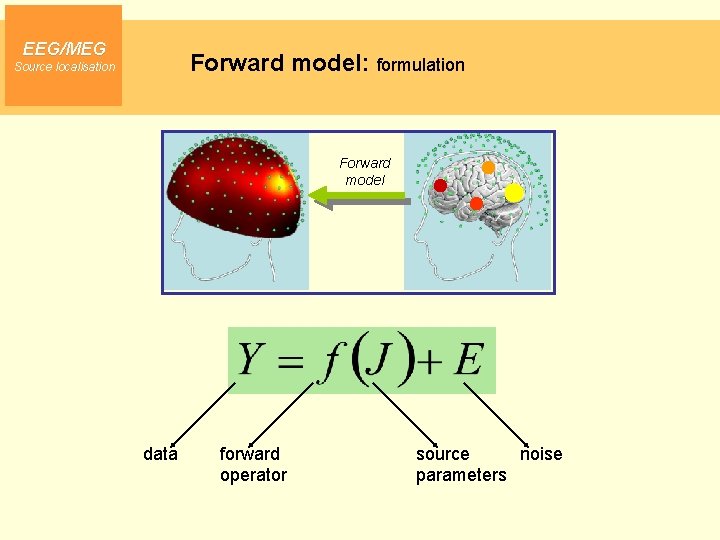 EEG/MEG
Source localisation

Forward model: formulation

Forward model

$Y = f(J) + E$

data

forward operator

source parameters

noise